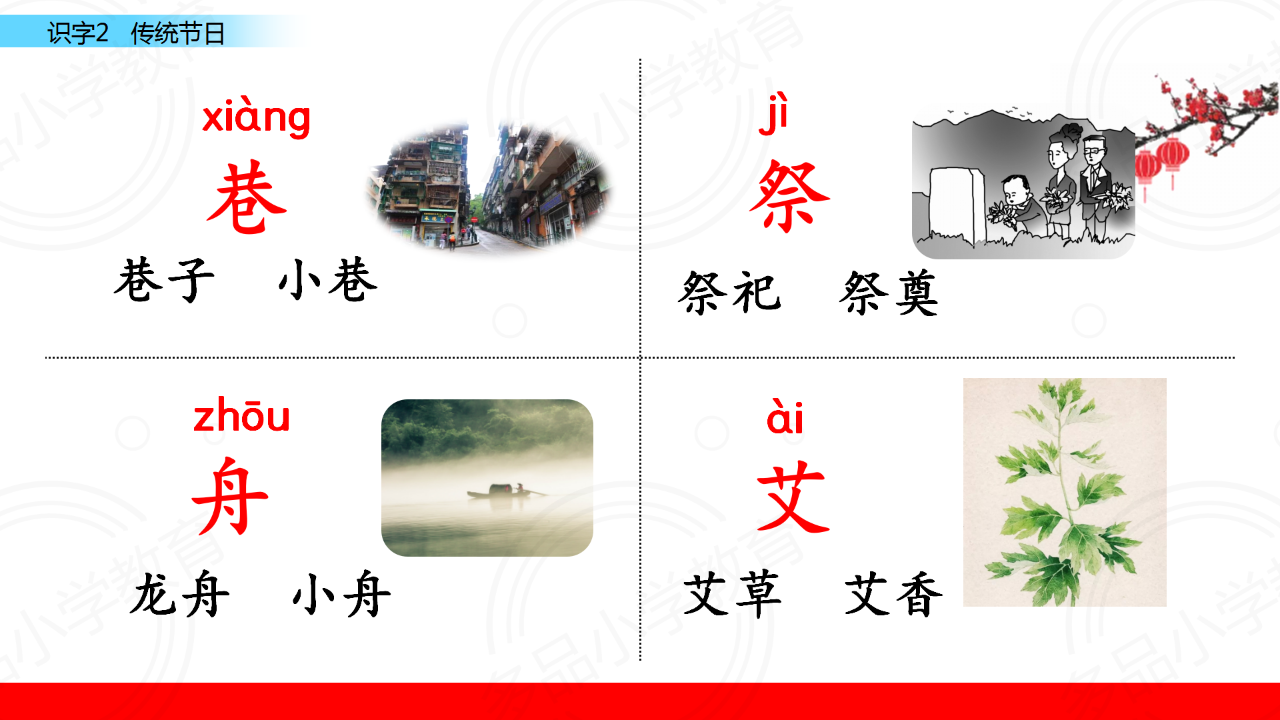 识字2 传统节日

xiàng
巷
巷子 小巷

jì
祭
祭祀 祭奠

zhōu
舟
龙舟 小舟

ài
艾
艾草 艾香